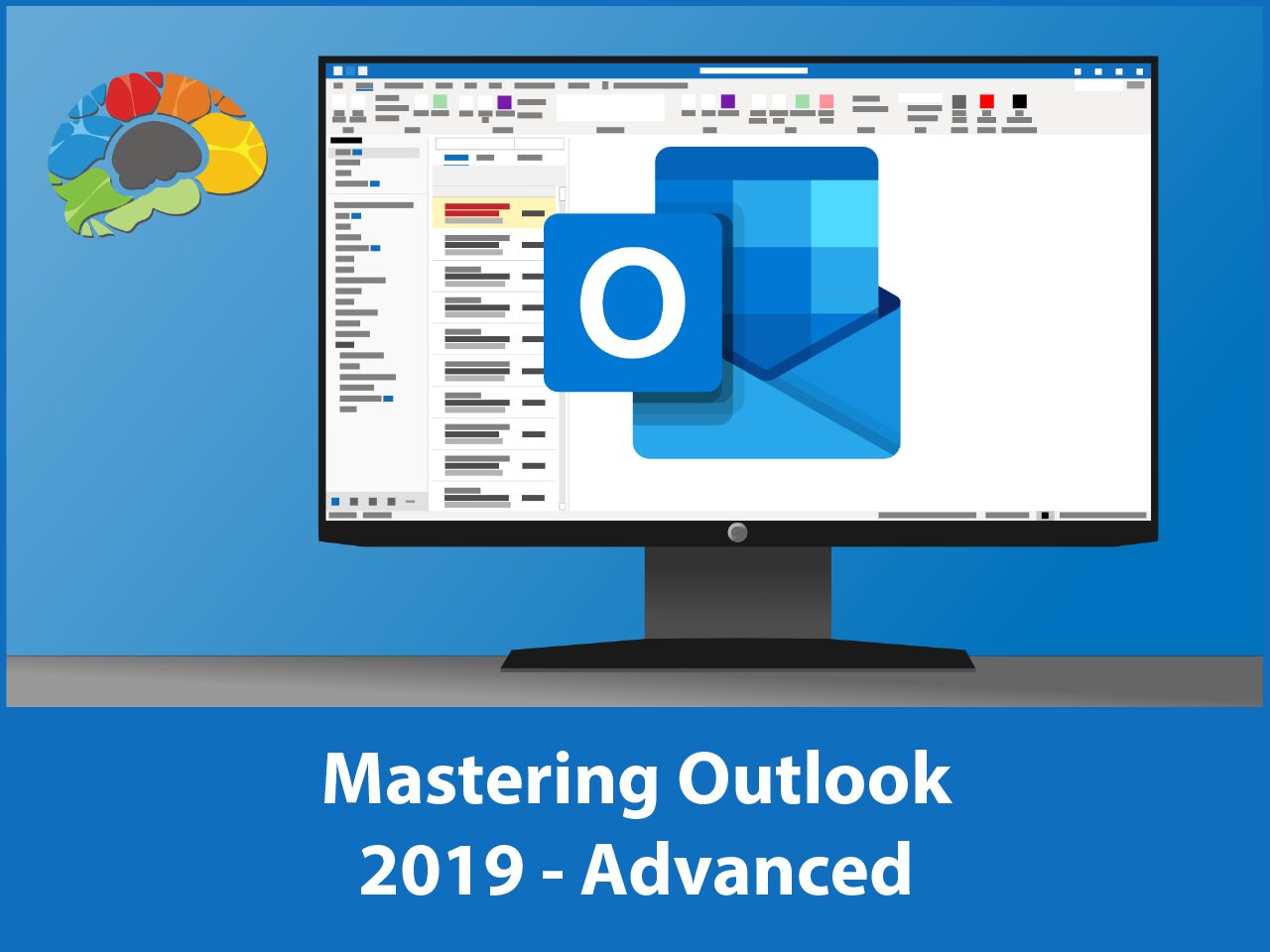 O

Mastering Outlook 2019 - Advanced